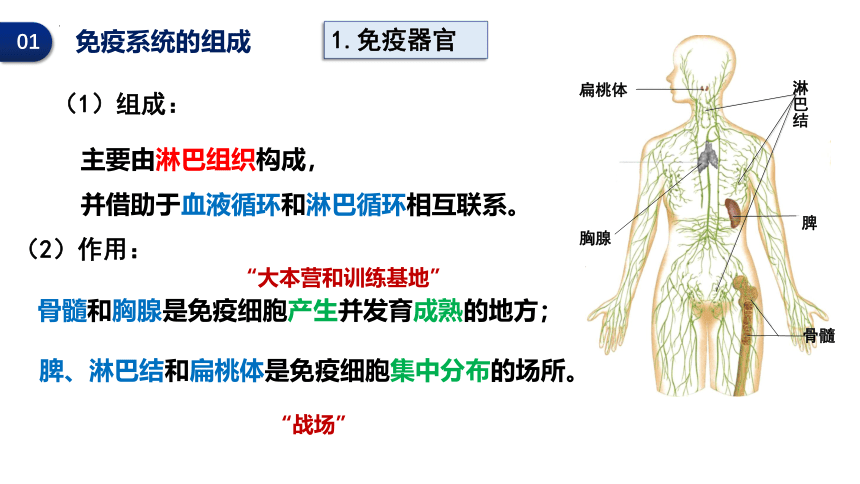 01 免疫系统的组成

1. 免疫器官

（1）组成：

主要由淋巴组织构成，

并借助于血液循环和淋巴循环相互联系。

（2）作用：

“大本营和训练基地”

骨髓和胸腺是免疫细胞产生并发育成熟的地方；

脾、淋巴结和扁桃体是免疫细胞集中分布的场所。

“战场”

扁桃体

淋巴结

胸腺

脾

骨髓